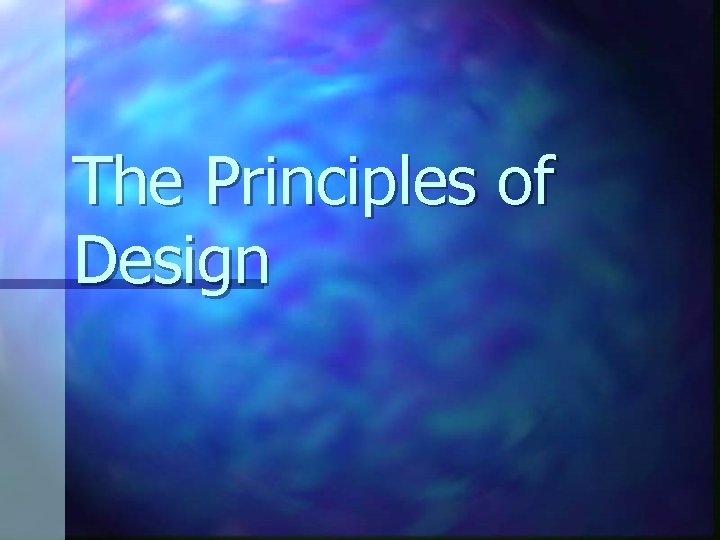 The Principles of Design